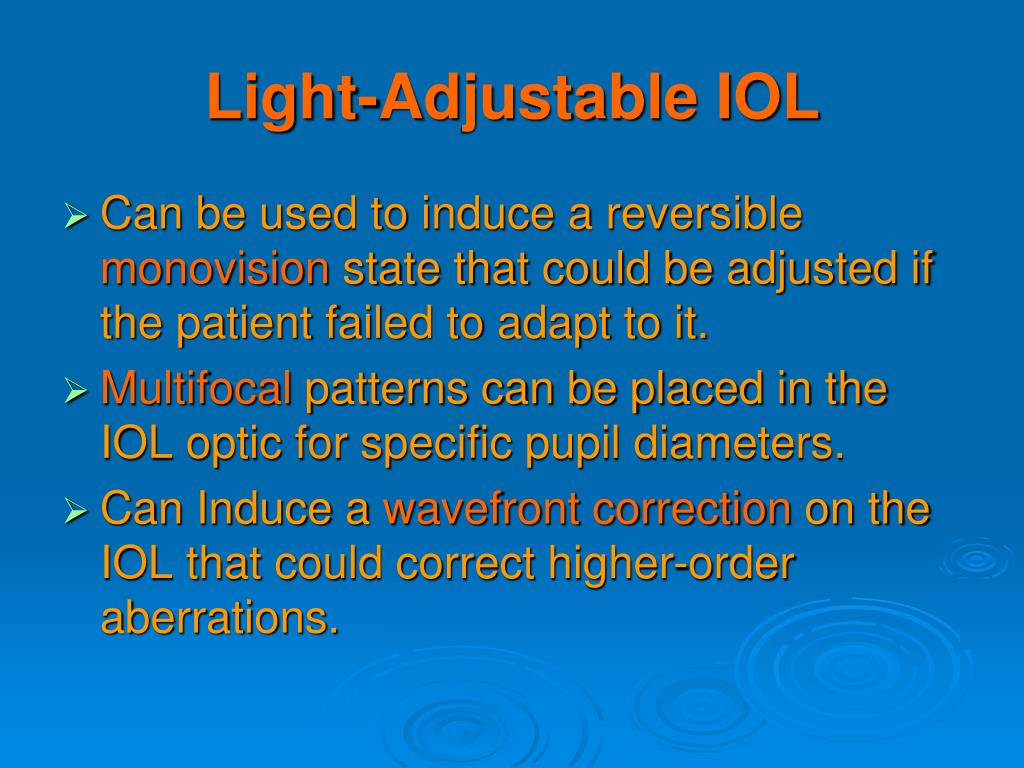 Light-Adjustable IOL

➢ Can be used to induce a reversible monovision state that could be adjusted if the patient failed to adapt to it.

➢ Multifocal patterns can be placed in the IOL optic for specific pupil diameters.

➢ Can Induce a wavefront correction on the IOL that could correct higher-order aberrations.